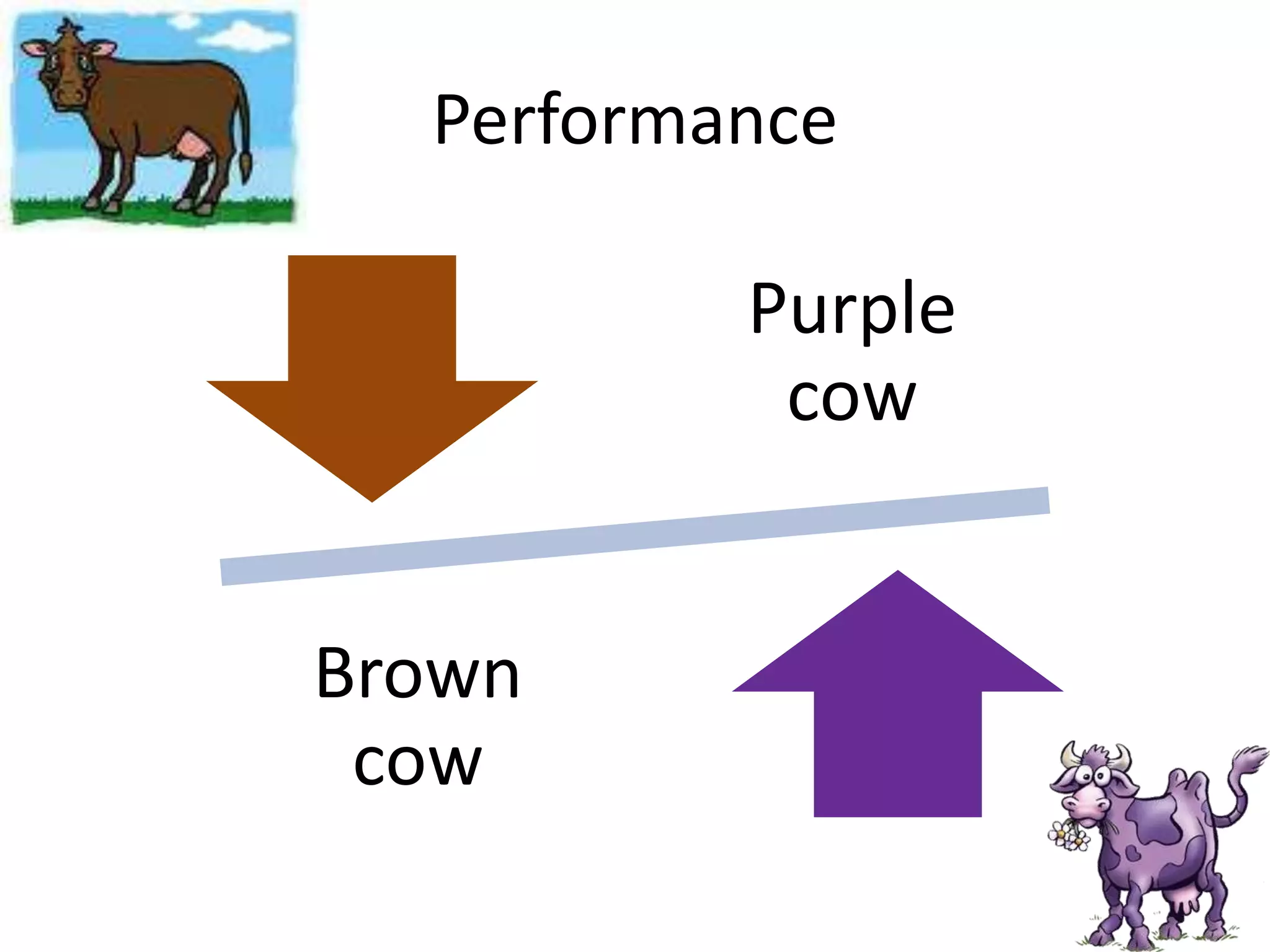 Performance

Purple cow

Brown cow